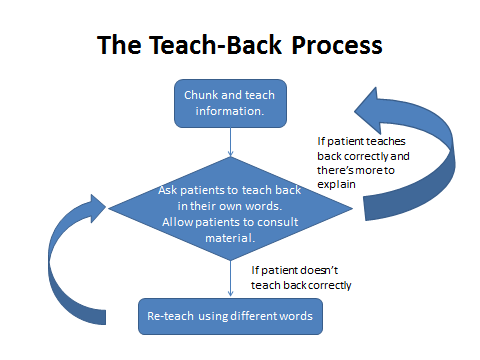 The Teach-Back Process

Chunk and teach information.

If patient teaches back correctly and there's more to explain

Ask patients to teach back in their own words. Allow patients to consult material.

If patient doesn't teach back correctly

Re-teach using different words